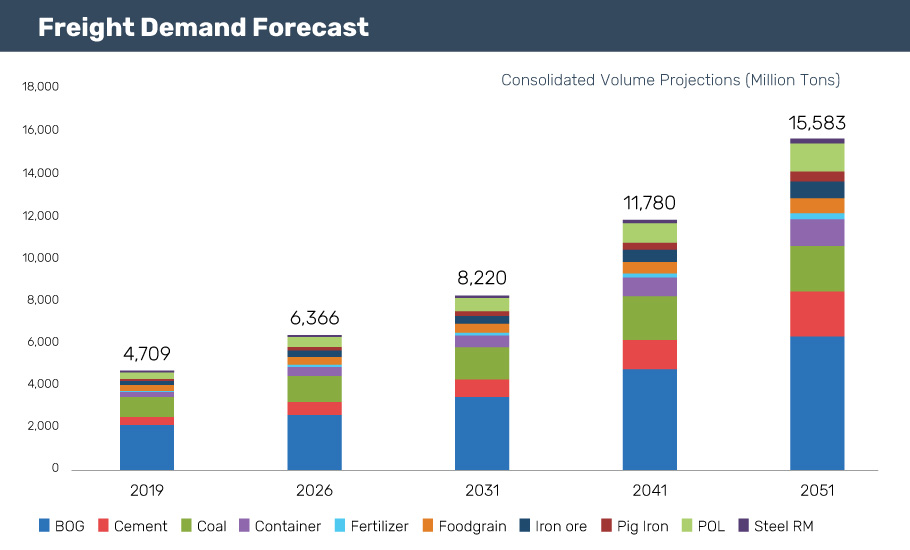 Freight Demand Forecast

Consolidated Volume Projections (Million Tons)

18,000
16,000
14,000
12,000
10,000
8,000
6,000
4,000
2,000
0

4,709
6,366
8,220
11,780
15,583

2019
2026
2031
2041
2051

BOG Cement Coal Container Fertilizer Foodgrain Iron ore Pig Iron POL Steel RM